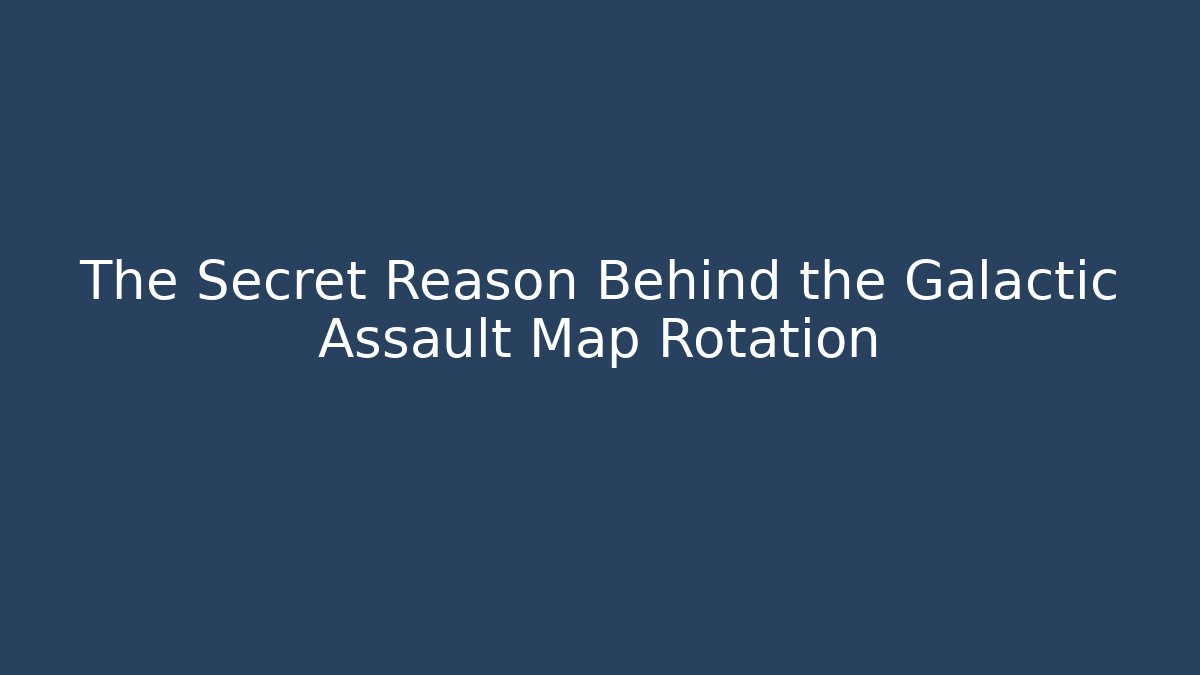 The Secret Reason Behind the Galactic Assault Map Rotation